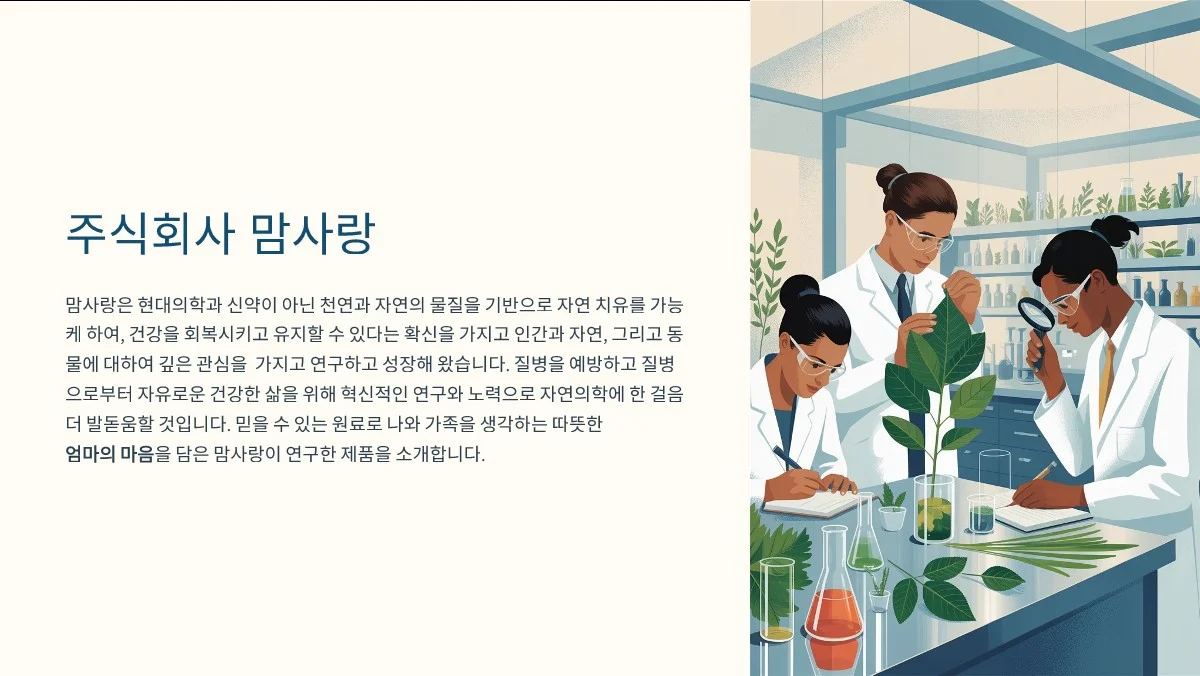 주식회사 맘사랑

맘사랑은 현대의학과 신약이 아닌 천연과 자연의 물질을 기반으로 자연 치유를 가능케 하여, 건강을 회복시키고 유지할 수 있다는 확신을 가지고 인간과 자연, 그리고 동물에 대하여 깊은 관심을 가지고 연구하고 성장해 왔습니다. 질병을 예방하고 질병으로부터 자유로운 건강한 삶을 위해 혁신적인 연구와 노력으로 자연의학에 한 걸음 더 발돋움할 것입니다. 믿을 수 있는 원료로 나와 가족을 생각하는 따뜻한 엄마의 마음을 담은 맘사랑이 연구한 제품을 소개합니다.